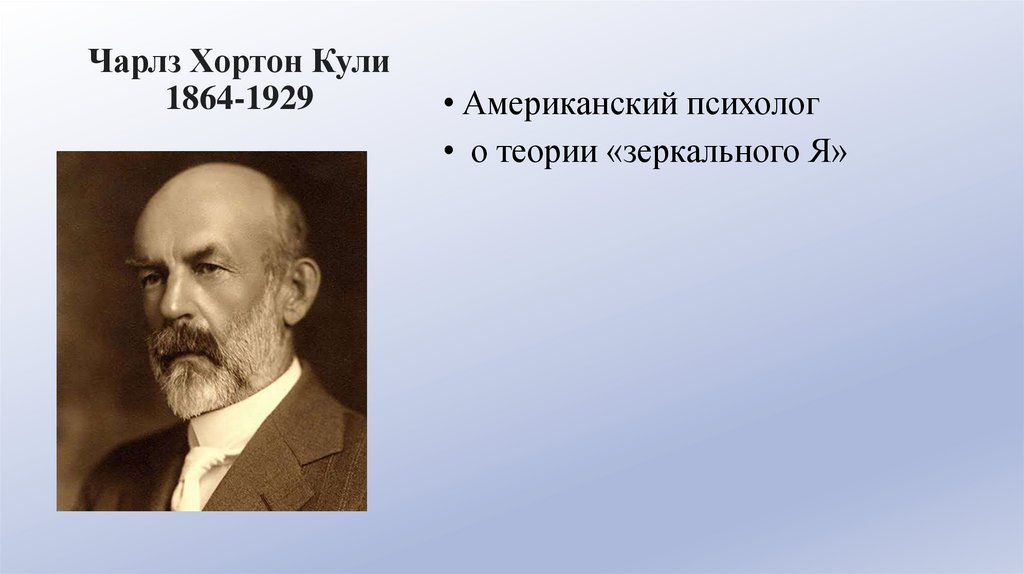 Чарлз Хортон Кули
1864-1929

• Американский психолог
• о теории «зеркального Я»